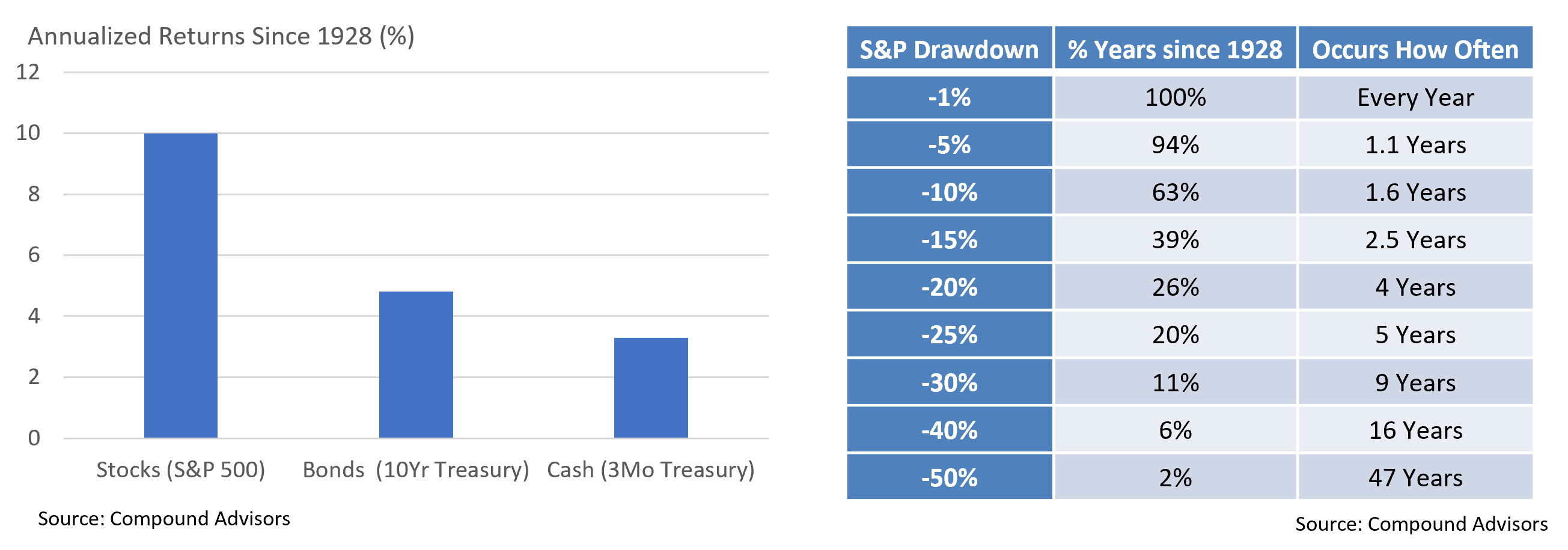 Annualized Returns Since 1928 (%)

12
10
8
6
4
2
0

Stocks (S&P 500)
Bonds (10Yr Treasury)
Cash (3Mo Treasury)

Source: Compound Advisors

| S&P Drawdown | % Years since 1928 | Occurs How Often |
|---|---|---|
| -1% | 100% | Every Year |
| -5% | 94% | 1.1 Years |
| -10% | 63% | 1.6 Years |
| -15% | 39% | 2.5 Years |
| -20% | 26% | 4 Years |
| -25% | 20% | 5 Years |
| -30% | 11% | 9 Years |
| -40% | 6% | 16 Years |
| -50% | 2% | 47 Years |

Source: Compound Advisors